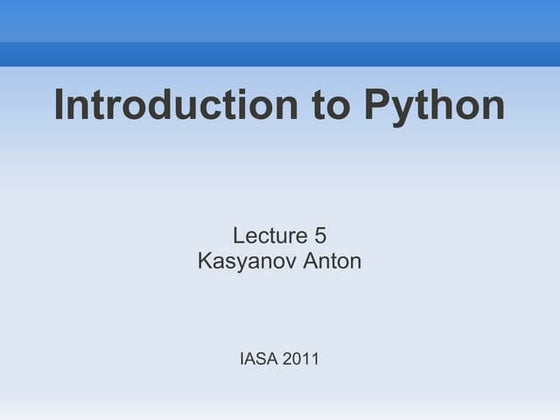 Introduction to Python

Lecture 5
Kasyanov Anton

IASA 2011